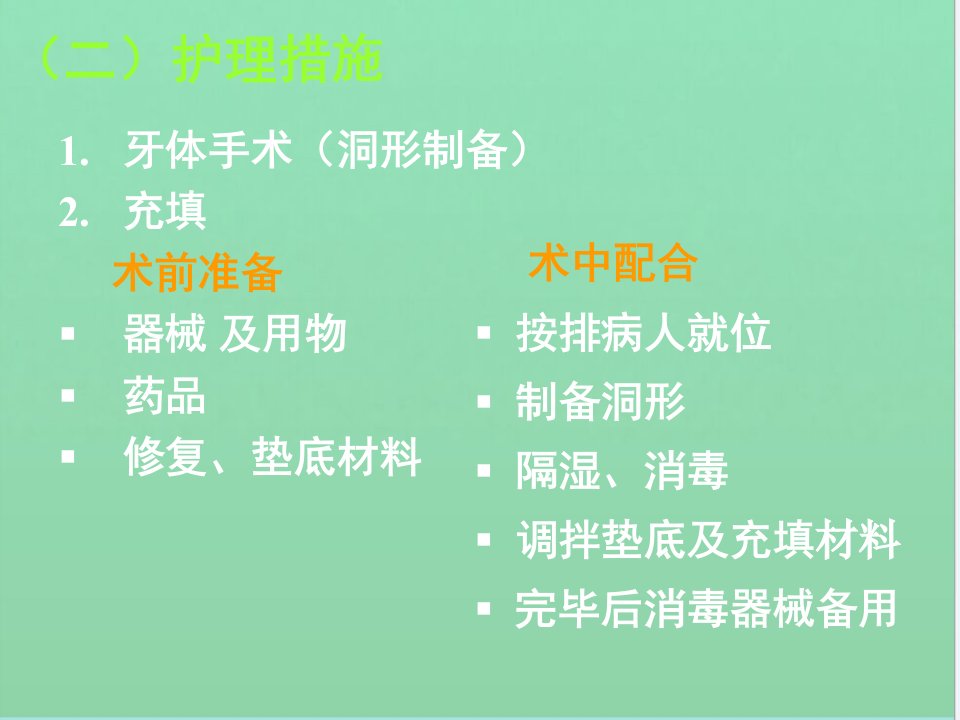 （二）护理措施

1. 牙体手术（洞形制备）

2. 充填

术前准备

• 器械 及用物

• 药品

• 修复、垫底材料

术中配合

• 按排病人就位

• 制备洞形

• 隔湿、消毒

• 调拌垫底及充填材料

• 完毕后消毒器械备用